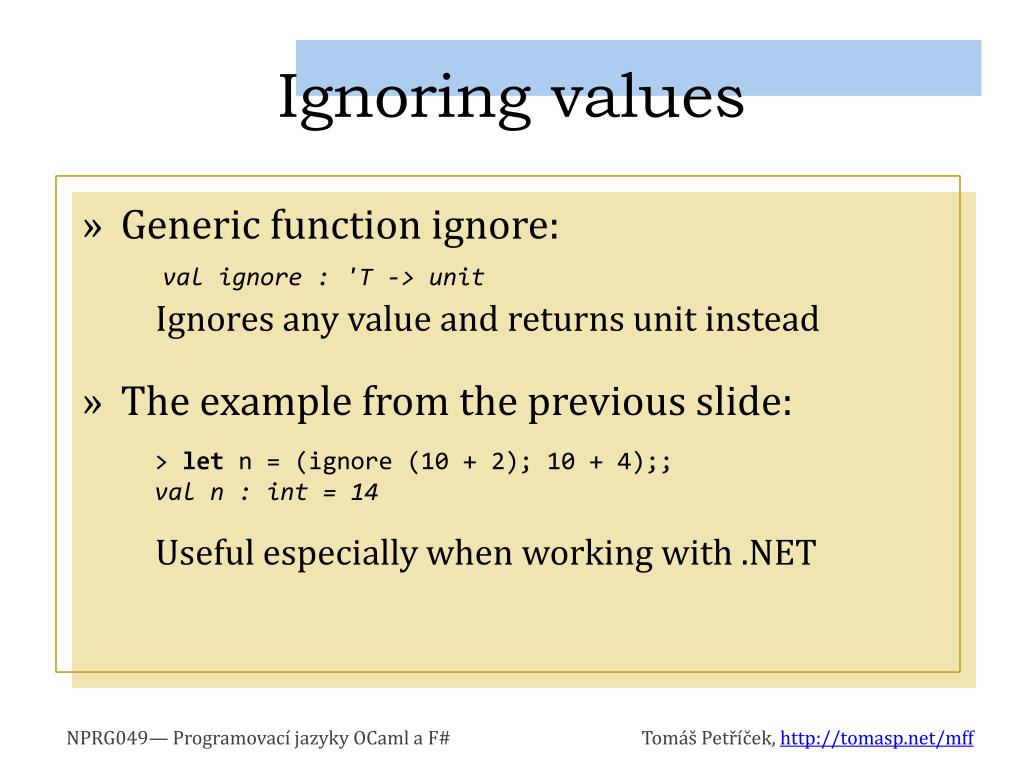 Ignoring values

» Generic function ignore:

val ignore : 'T -> unit

Ignores any value and returns unit instead

» The example from the previous slide:

> let n = (ignore (10 + 2); 10 + 4);;
val n : int = 14

Useful especially when working with .NET

NPRG049— Programovací jazyky OCaml a F#

Tomáš Petříček, http://tomasp.net/mff